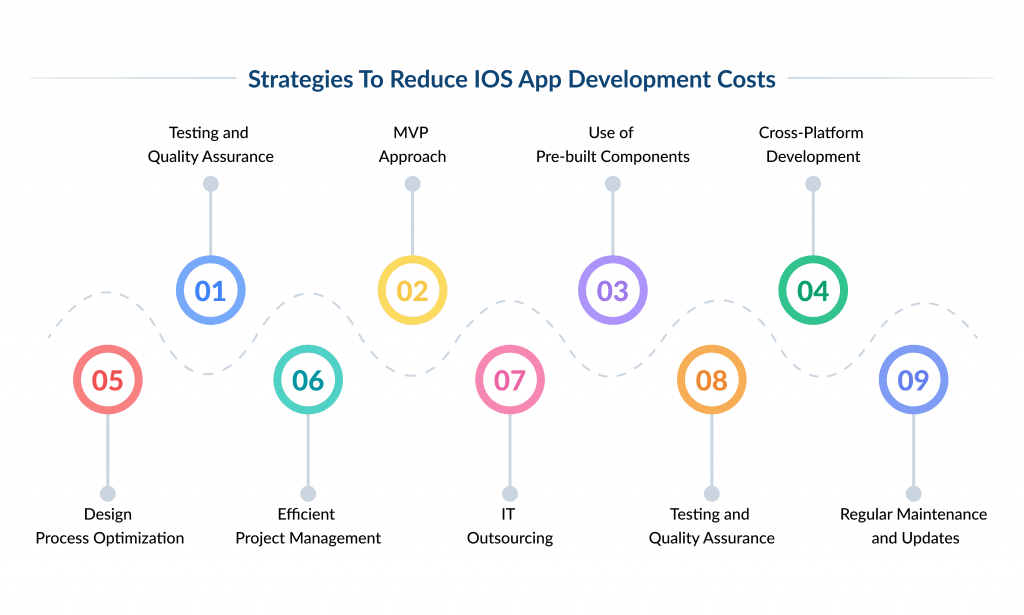 Strategies To Reduce IOS App Development Costs

Testing and Quality Assurance

01

MVP Approach

02

Use of Pre-built Components

03

Cross-Platform Development

04

05

Design Process Optimization

06

Efficient Project Management

07

IT Outsourcing

08

Testing and Quality Assurance

09

Regular Maintenance and Updates